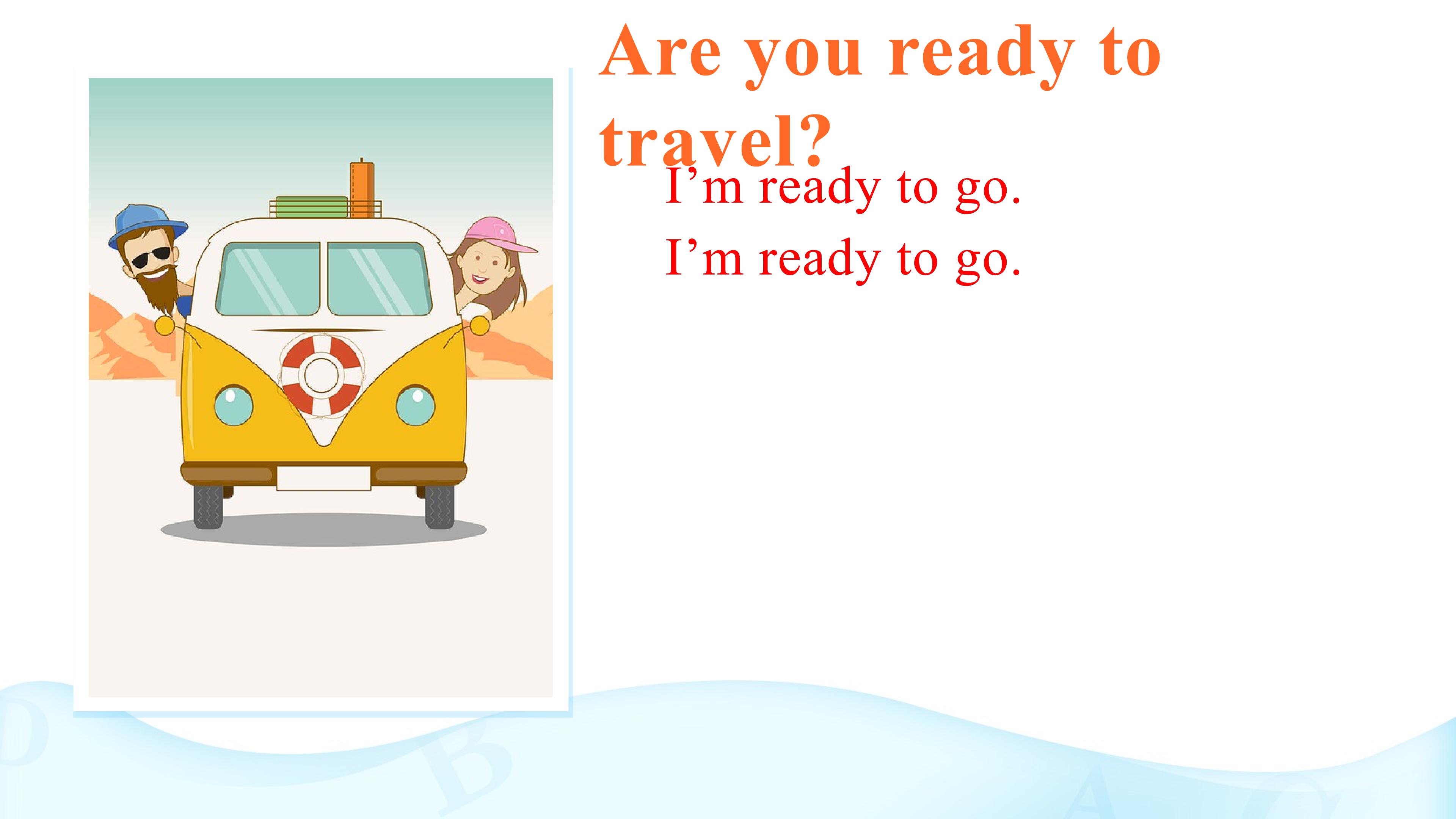 Are you ready to travel?

I'm ready to go.

I'm ready to go.